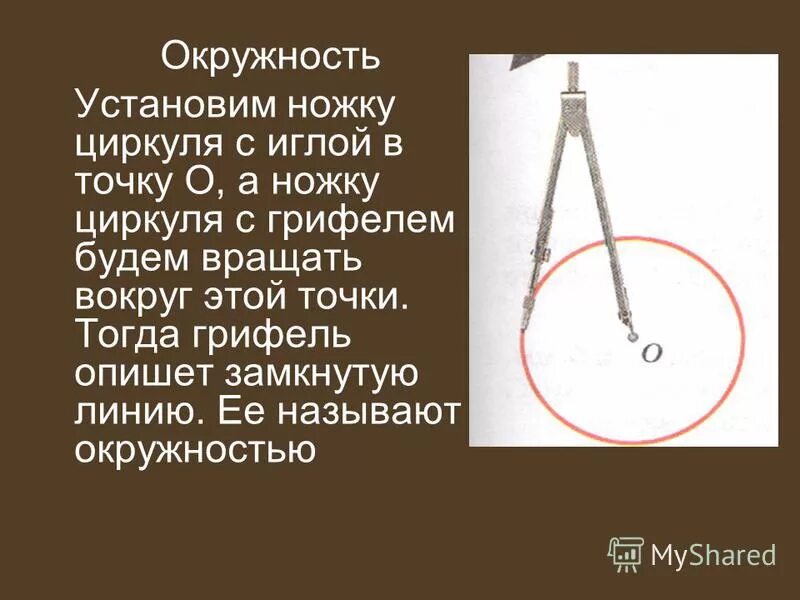 Окружность

Установим ножку циркуля с иглой в точку О, а ножку циркуля с грифелем будем вращать вокруг этой точки. Тогда грифель опишет замкнутую линию. Ее называют окружностью

O

MyShared